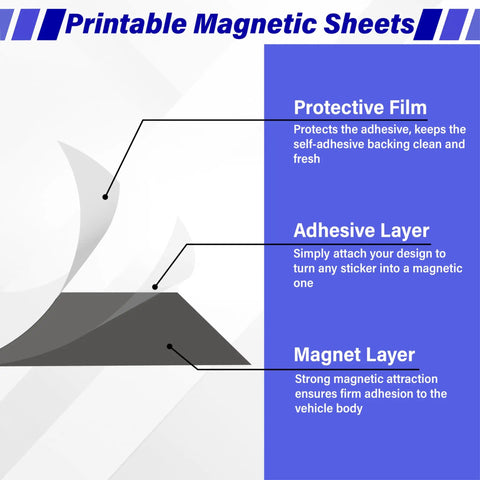 Printable Magnetic Sheets

Protective Film
Protects the adhesive, keeps the self-adhesive backing clean and fresh

Adhesive Layer
Simply attach your design to turn any sticker into a magnetic one

Magnet Layer
Strong magnetic attraction ensures firm adhesion to the vehicle body